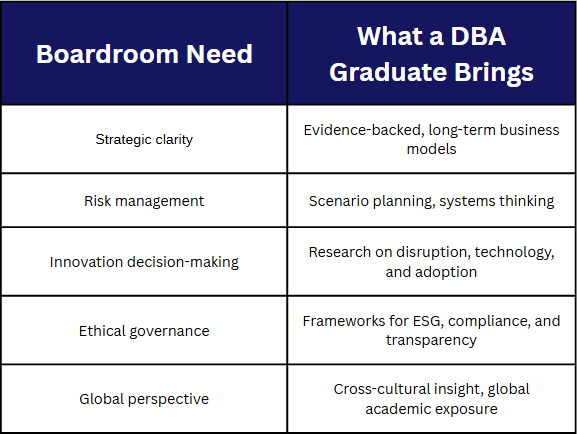 | Boardroom Need | What a DBA Graduate Brings |
|---|---|
| Strategic clarity | Evidence-backed, long-term business models |
| Risk management | Scenario planning, systems thinking |
| Innovation decision-making | Research on disruption, technology, and adoption |
| Ethical governance | Frameworks for ESG, compliance, and transparency |
| Global perspective | Cross-cultural insight, global academic exposure |